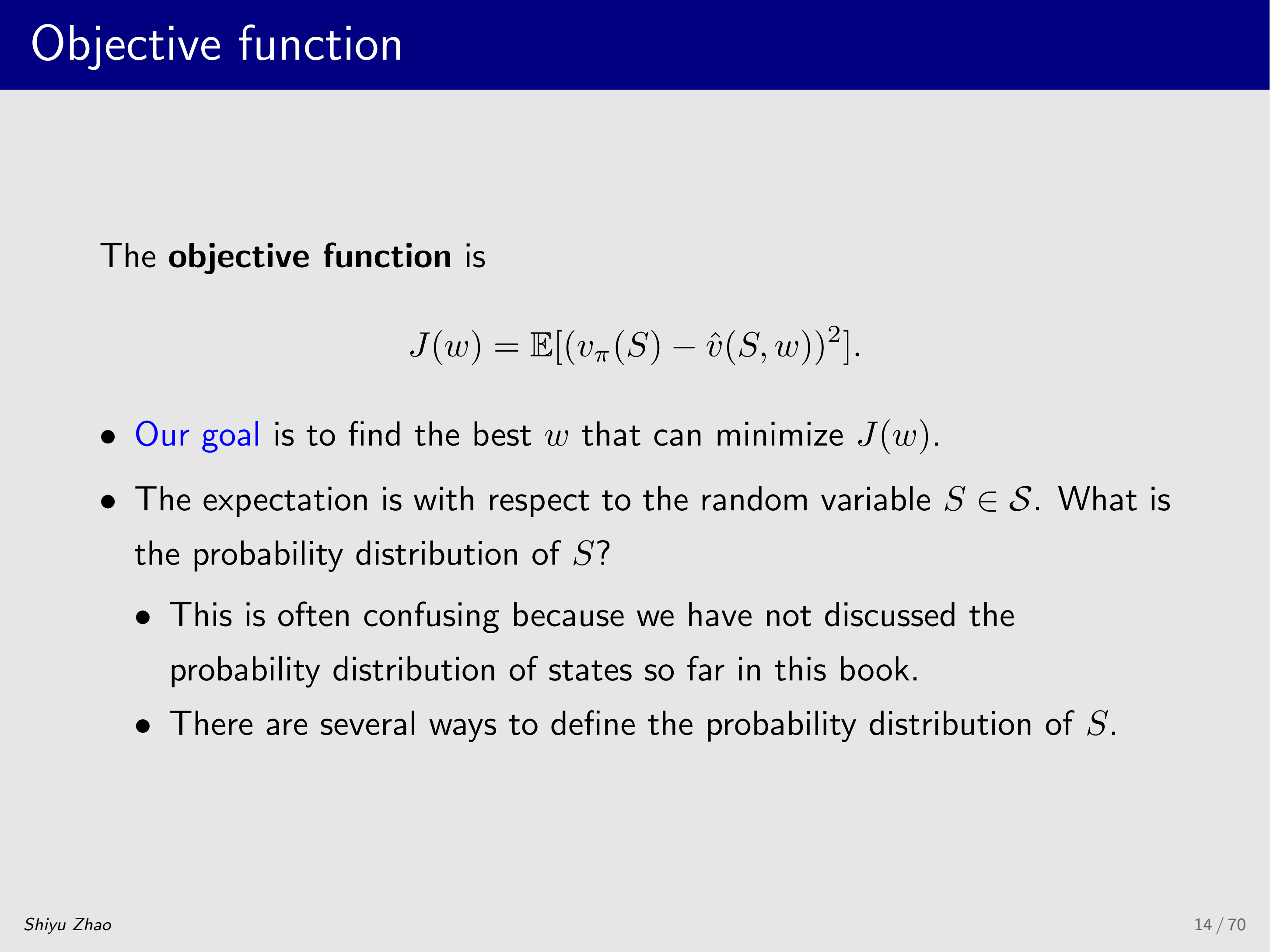 Objective function

The objective function is

$J(w) = \mathbb{E}[(v_\pi(S) - \hat{v}(S, w))^2].$

• Our goal is to find the best $w$ that can minimize $J(w)$.

• The expectation is with respect to the random variable $S \in \mathcal{S}$. What is the probability distribution of $S$?

• This is often confusing because we have not discussed the probability distribution of states so far in this book.

• There are several ways to define the probability distribution of $S$.

Shiyu Zhao

14 / 70